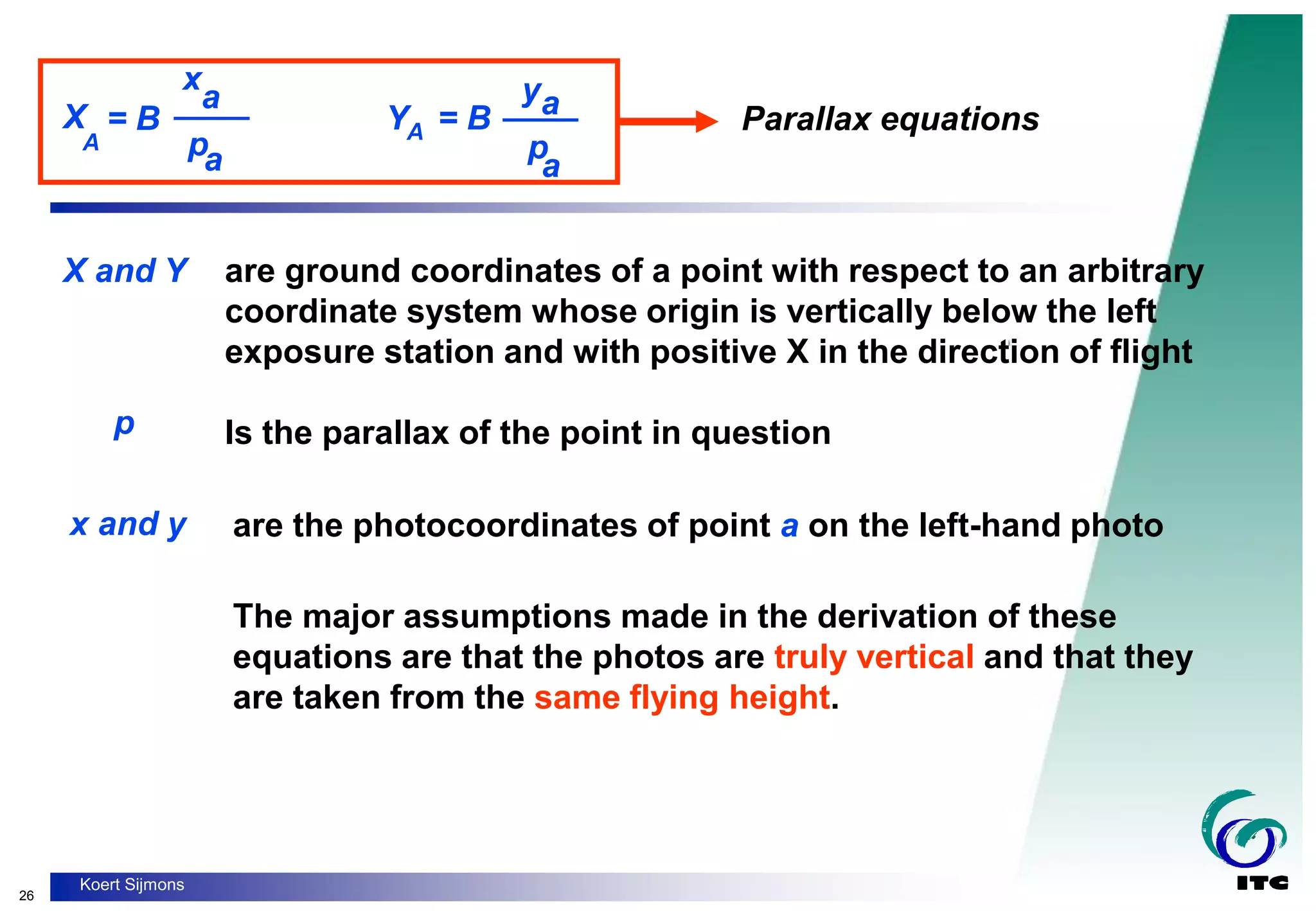 $X_A = B \frac{x_a}{p_a}$ $Y_A = B \frac{y_a}{p_a}$

Parallax equations

X and Y are ground coordinates of a point with respect to an arbitrary coordinate system whose origin is vertically below the left exposure station and with positive X in the direction of flight

p Is the parallax of the point in question

x and y are the photocoordinates of point a on the left-hand photo

The major assumptions made in the derivation of these equations are that the photos are truly vertical and that they are taken from the same flying height.

26

Koert Sijmons

ITC